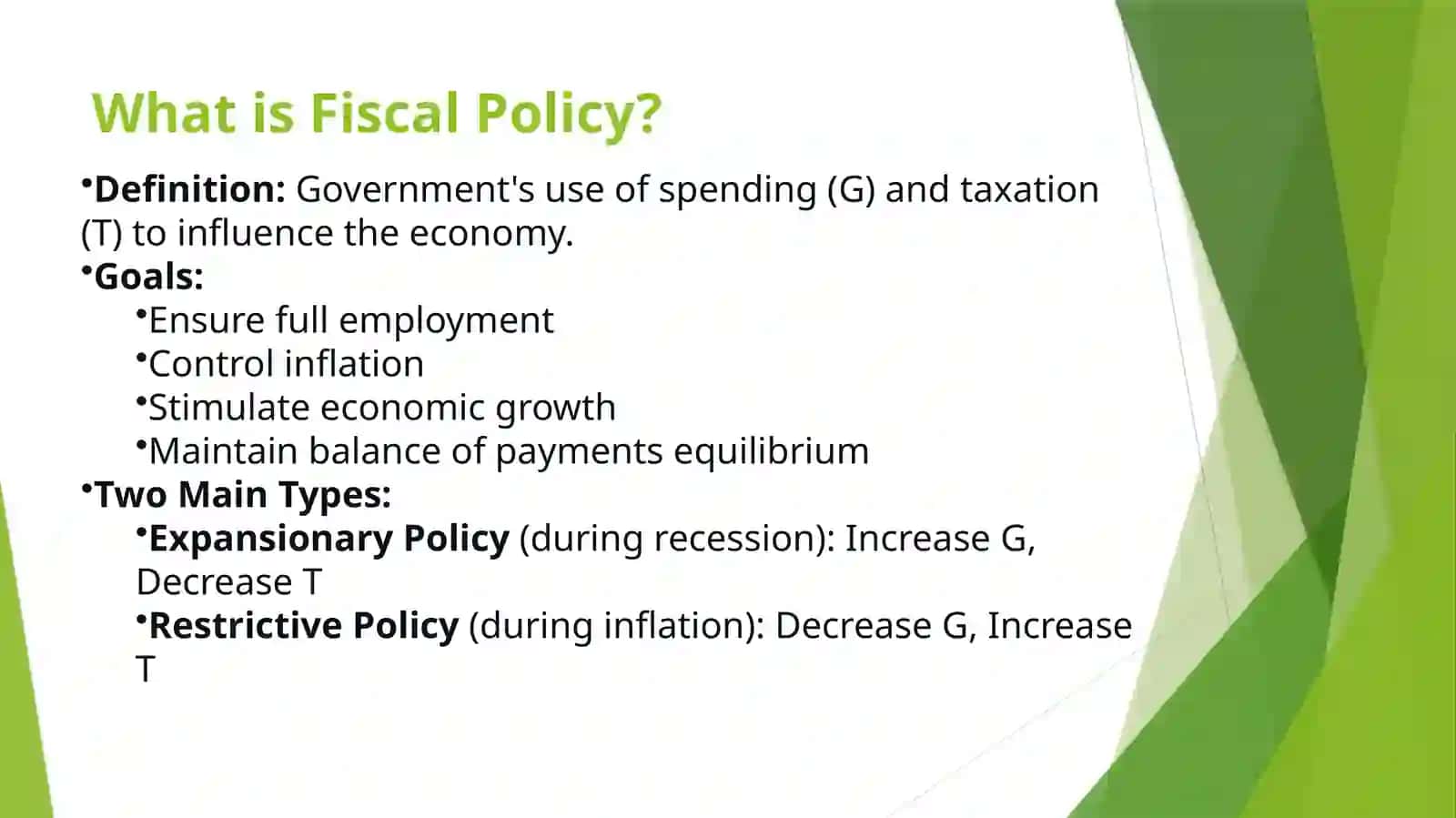 What is Fiscal Policy?

•Definition: Government's use of spending (G) and taxation (T) to influence the economy.
•Goals:
•Ensure full employment
•Control inflation
•Stimulate economic growth
•Maintain balance of payments equilibrium
•Two Main Types:
•Expansionary Policy (during recession): Increase G, Decrease T
•Restrictive Policy (during inflation): Decrease G, Increase T